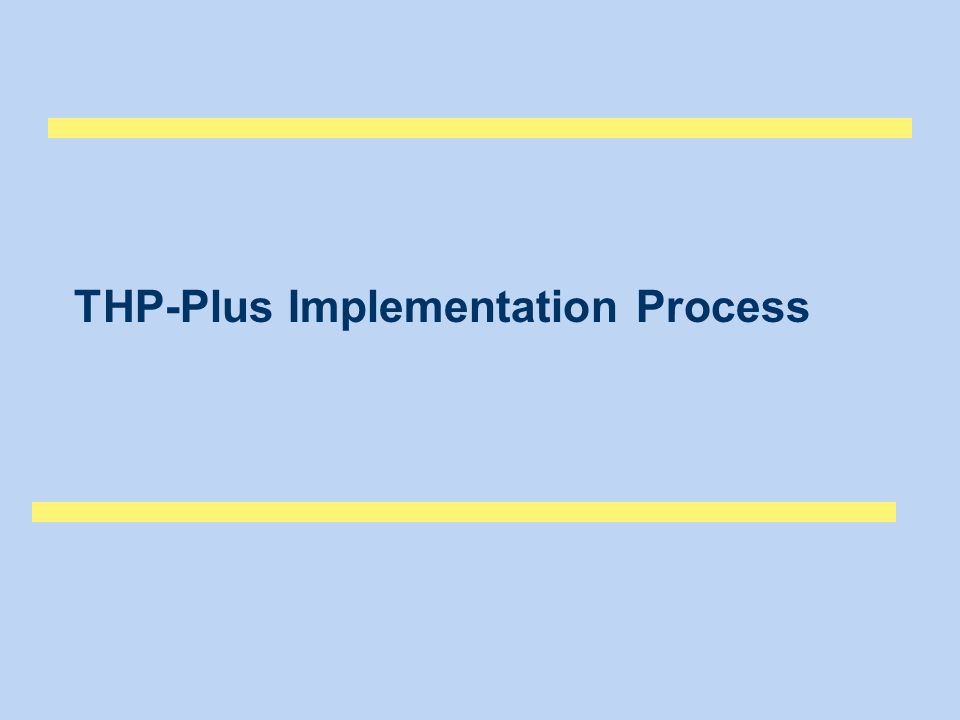 THP-Plus Implementation Process